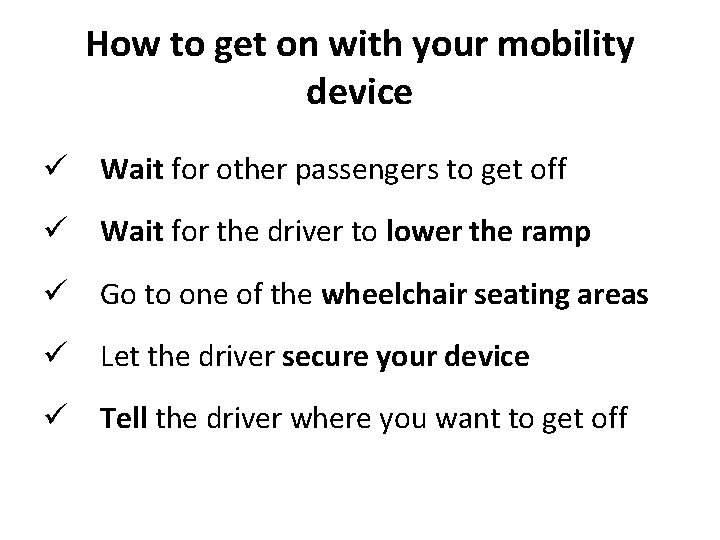 How to get on with your mobility device

✓ Wait for other passengers to get off

✓ Wait for the driver to lower the ramp

✓ Go to one of the wheelchair seating areas

✓ Let the driver secure your device

✓ Tell the driver where you want to get off